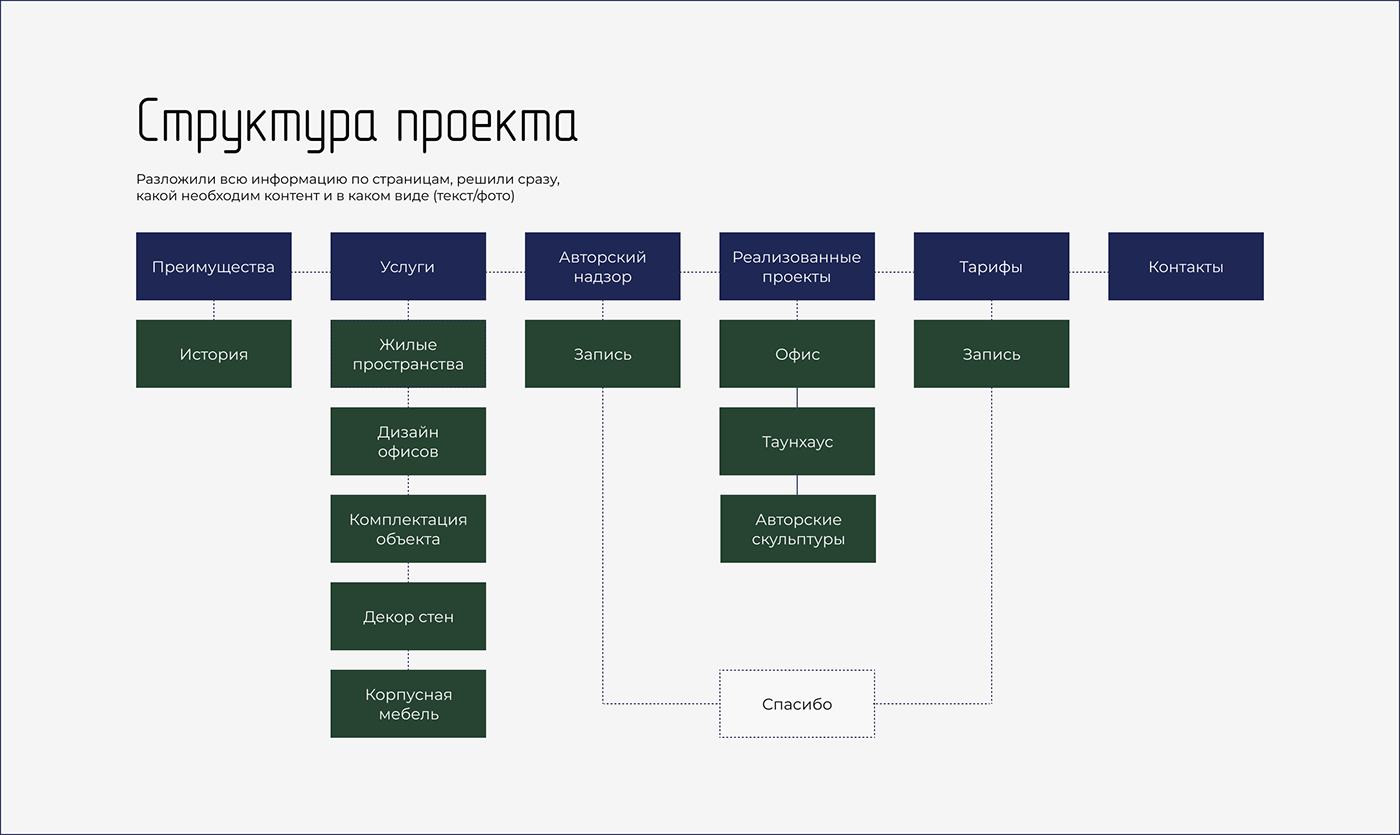 Структура проекта

Разложили всю информацию по страницам, решили сразу, какой необходим контент и в каком виде (текст/фото)

Преимущества

История

Услуги

Жилые пространства

Дизайн офисов

Комплектация объекта

Декор стен

Корпусная мебель

Авторский надзор

Запись

Реализованные проекты

Офис

Таунхаус

Авторские скульптуры

Тарифы

Запись

Контакты

Спасибо